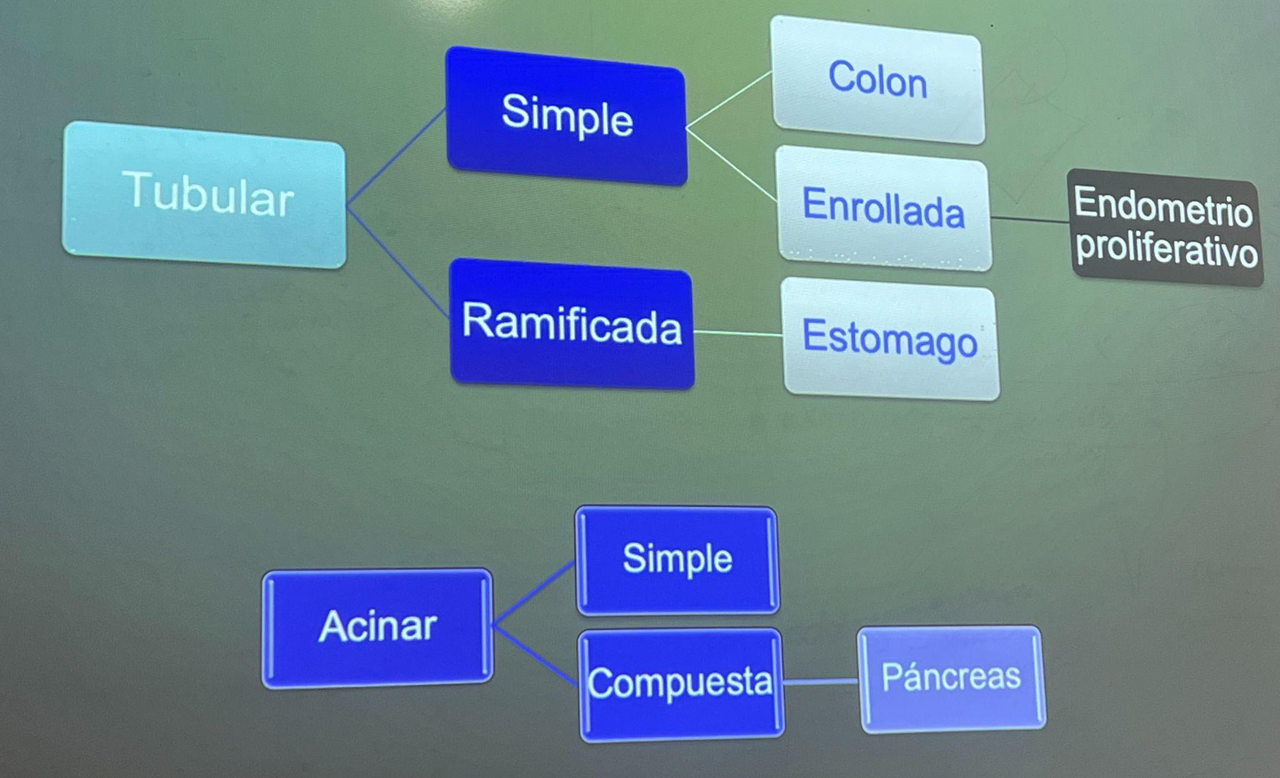 Tubular

Simple

Colon

Enrollada

Endometrio proliferativo

Ramificada

Estomago

Acinar

Simple

Compuesta

Páncreas